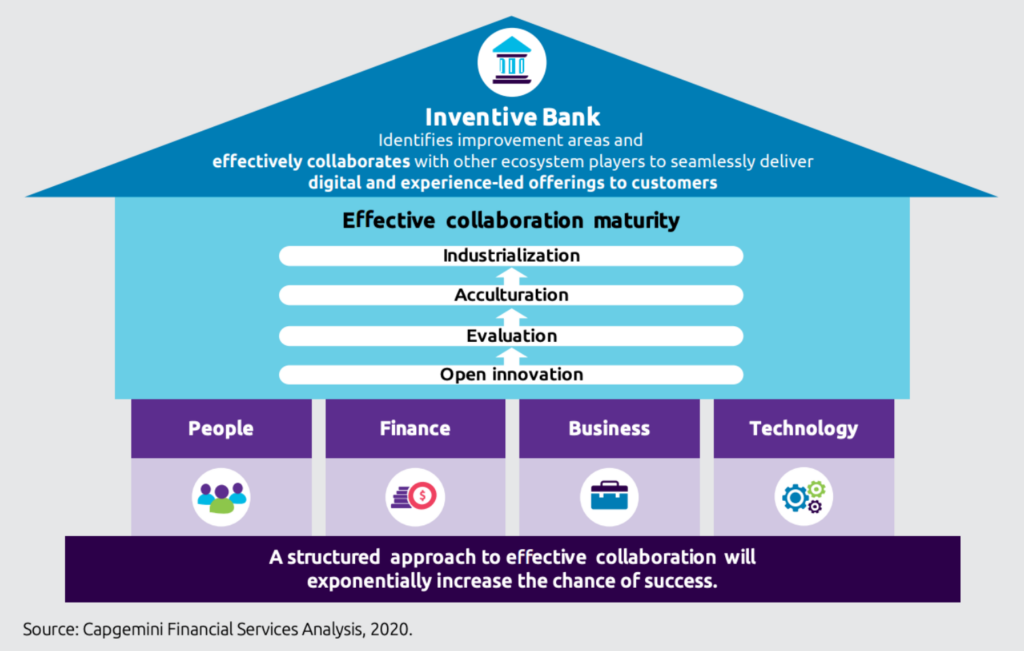 Inventive Bank
Identifies improvement areas and effectively collaborates with other ecosystem players to seamlessly deliver digital and experience-led offerings to customers

Effective collaboration maturity

Industrialization
Acculturation
Evaluation
Open innovation

People
Finance
Business
Technology

A structured approach to effective collaboration will exponentially increase the chance of success.

Source: Capgemini Financial Services Analysis, 2020.